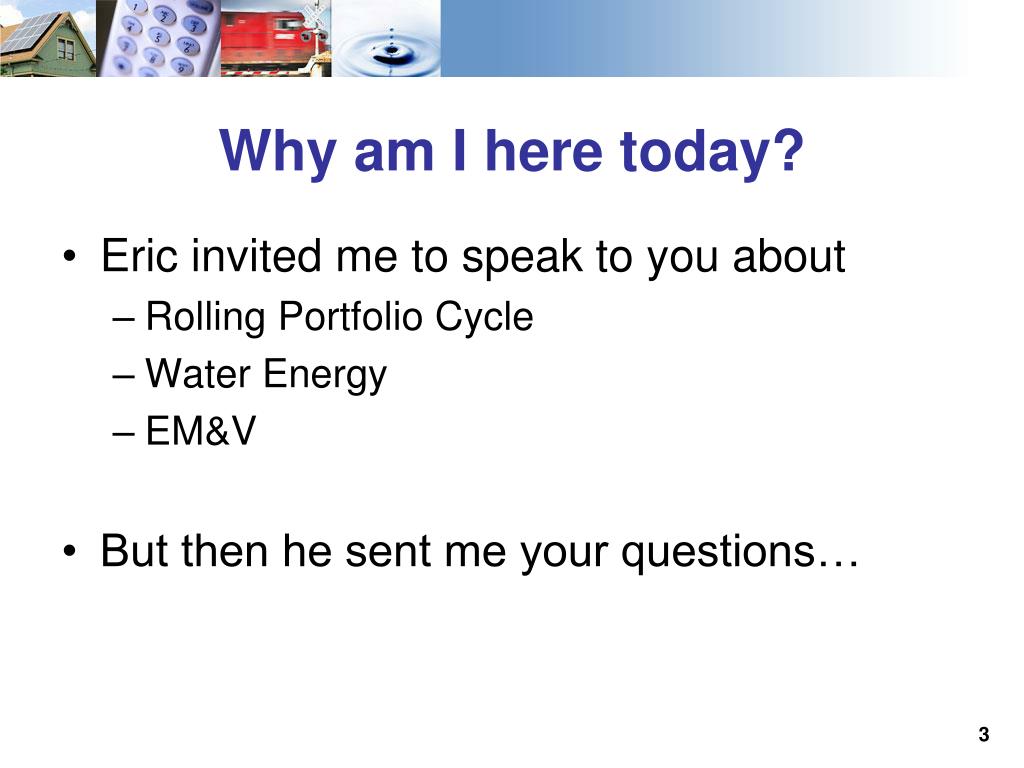 Why am I here today?

• Eric invited me to speak to you about
– Rolling Portfolio Cycle
– Water Energy
– EM&V

• But then he sent me your questions…

3